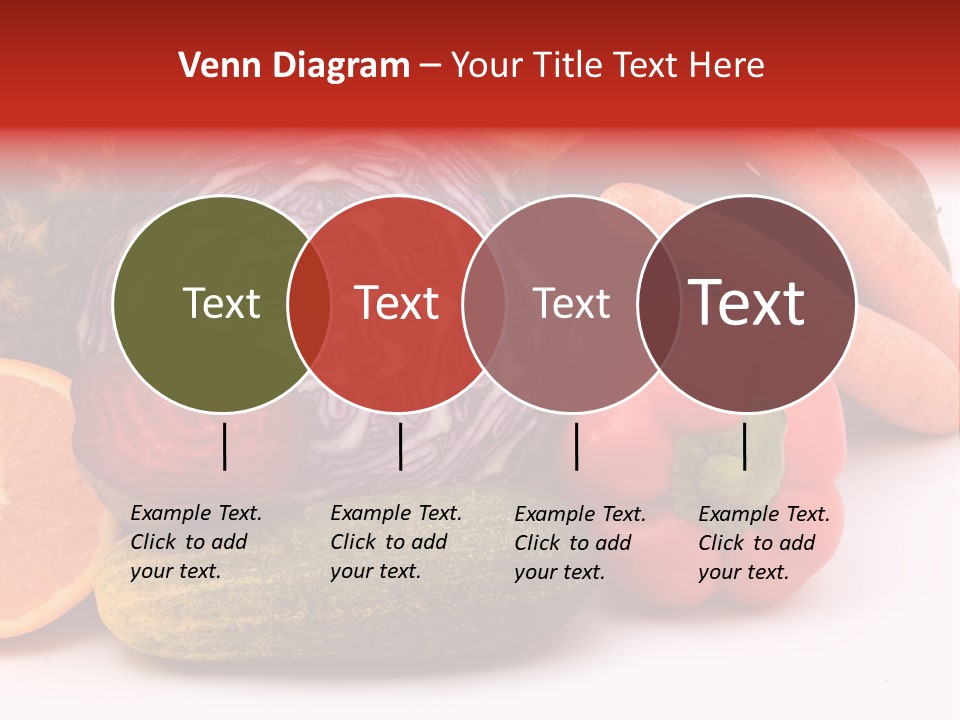 Venn Diagram – Your Title Text Here

Text

Text

Text

Text

Example Text. Click to add your text.

Example Text. Click to add your text.

Example Text. Click to add your text.

Example Text. Click to add your text.